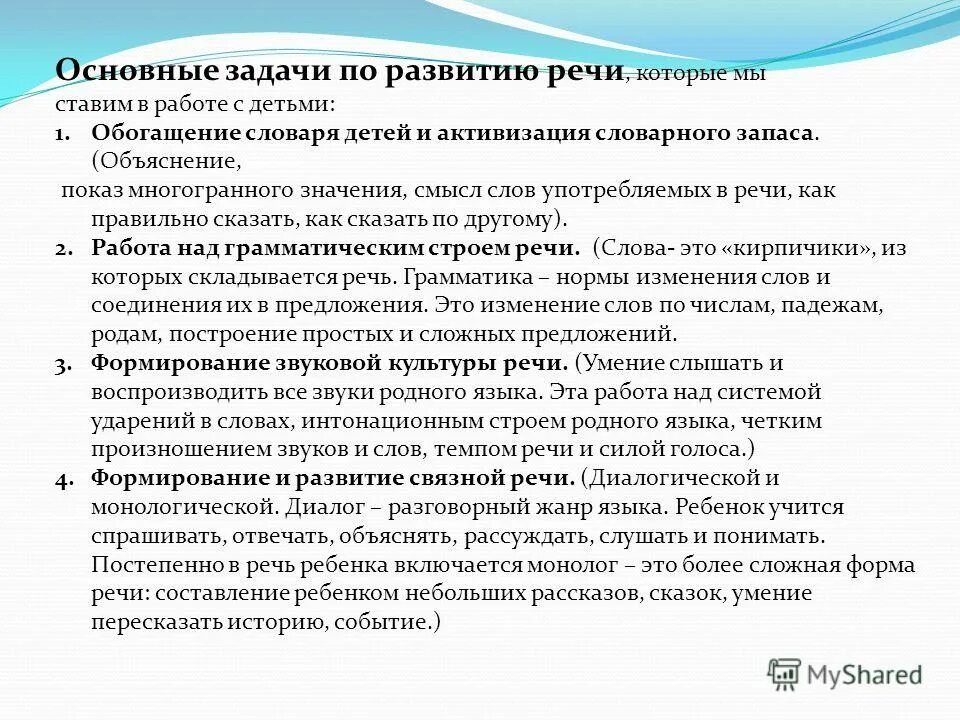 Основные задачи по развитию речи, которые мы ставим в работе с детьми:

1. Обогащение словаря детей и активизация словарного запаса. (Объяснение,
показ многогранного значения, смысл слов употребляемых в речи, как правильно сказать, как сказать по другому).
2. Работа над грамматическим строем речи. (Слова- это «кирпичики», из которых складывается речь. Грамматика – нормы изменения слов и соединения их в предложения. Это изменение слов по числам, падежам, родам, построение простых и сложных предложений.
3. Формирование звуковой культуры речи. (Умение слышать и воспроизводить все звуки родного языка. Эта работа над системой ударений в словах, интонационным строем родного языка, четким произношением звуков и слов, темпом речи и силой голоса.)
4. Формирование и развитие связной речи. (Диалогической и монологической. Диалог – разговорный жанр языка. Ребенок учится спрашивать, отвечать, объяснять, рассуждать, слушать и понимать. Постепенно в речь ребенка включается монолог – это более сложная форма речи: составление ребенком небольших рассказов, сказок, умение пересказать историю, событие.)

MyShared